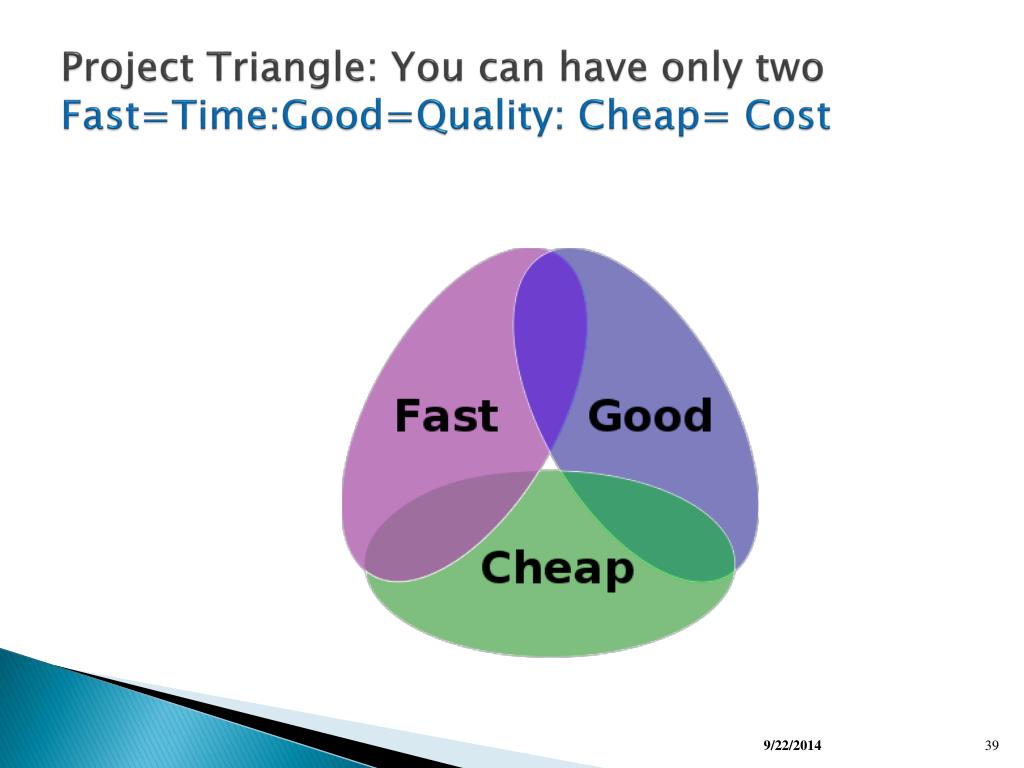 Project Triangle: You can have only two
Fast=Time:Good=Quality: Cheap= Cost

Fast
Good
Cheap

9/22/2014
39